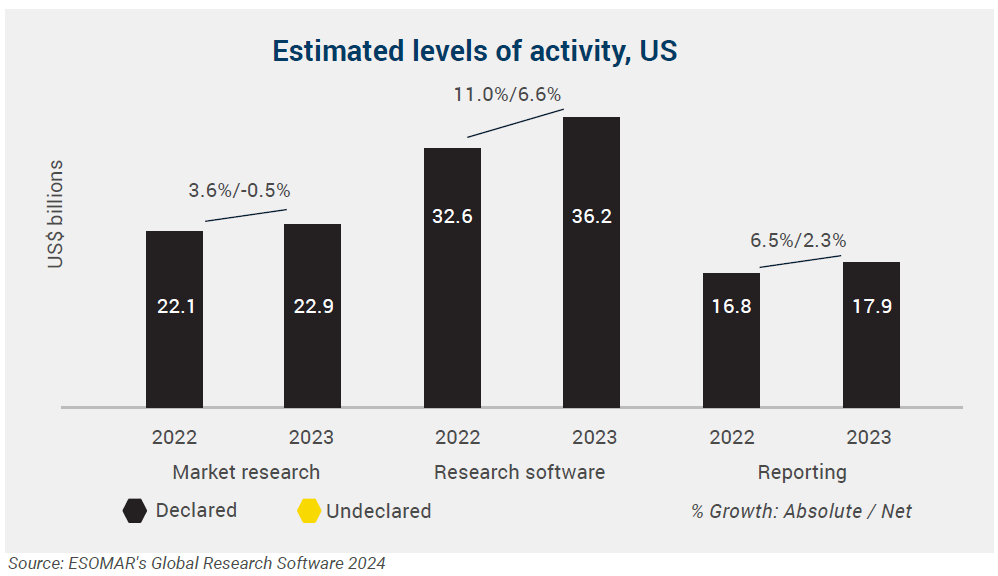 Estimated levels of activity, US

US$ billions

3.6%/-0.5%

11.0%/6.6%

6.5%/2.3%

22.1

22.9

32.6

36.2

16.8

17.9

2022

2023

2022

2023

2022

2023

Market research

Research software

Reporting

Declared

Undeclared

% Growth: Absolute / Net

Source: ESOMAR's Global Research Software 2024